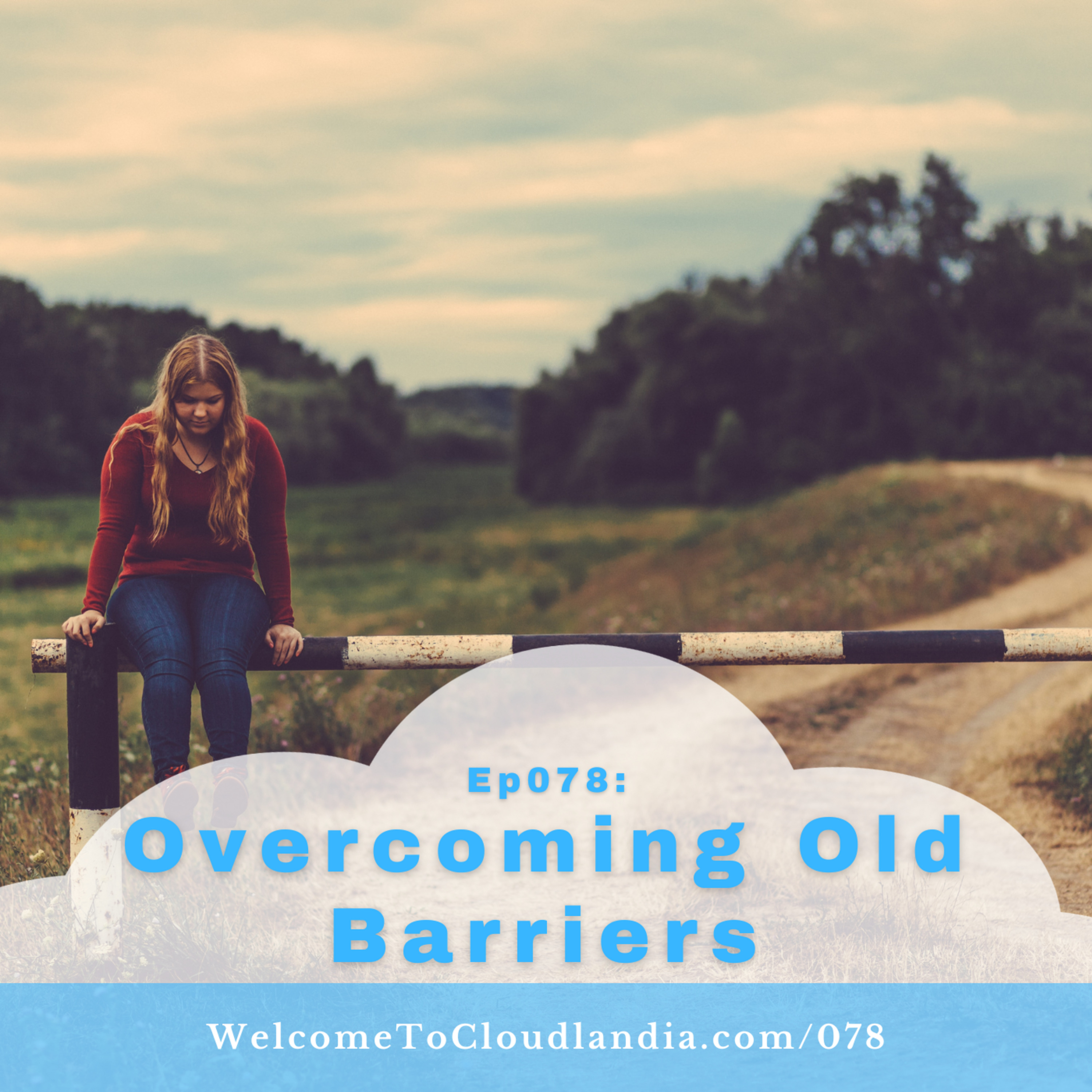 Ep078:
Overcoming Old Barriers

WelcomeToCloudlandia.com/078